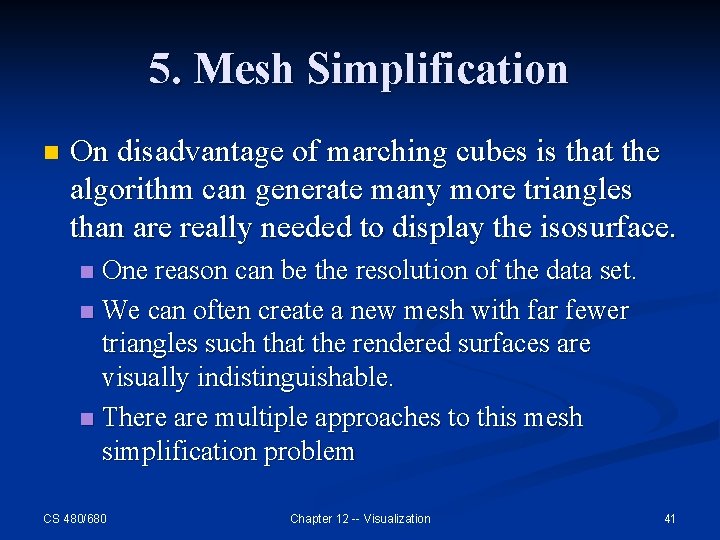 5. Mesh Simplification

On disadvantage of marching cubes is that the algorithm can generate many more triangles than are really needed to display the isosurface.

One reason can be the resolution of the data set.

We can often create a new mesh with far fewer triangles such that the rendered surfaces are visually indistinguishable.

There are multiple approaches to this mesh simplification problem

CS 480/680

Chapter 12 -- Visualization

41